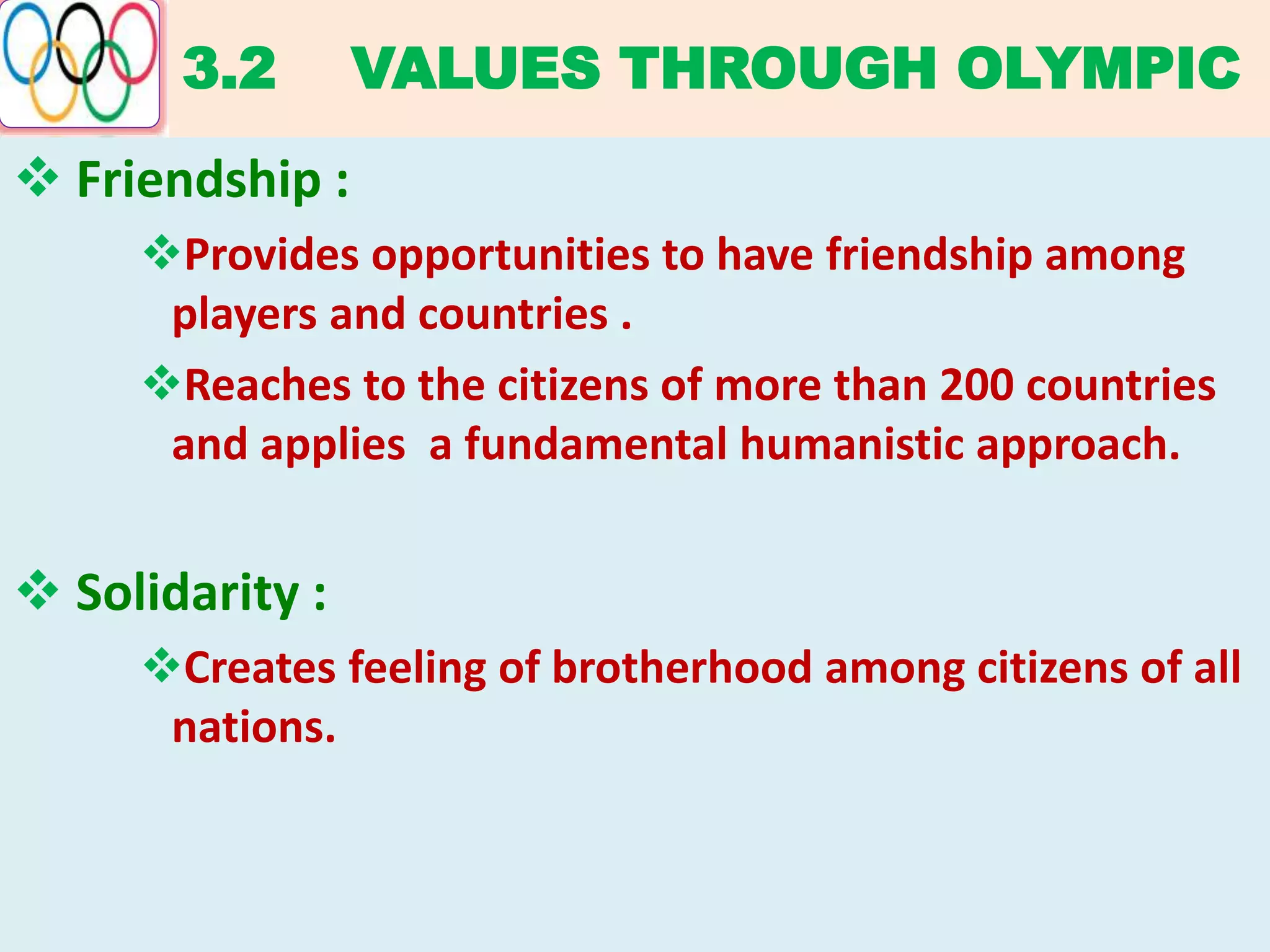 3.2 VALUES THROUGH OLYMPIC

❖ Friendship :

❖Provides opportunities to have friendship among players and countries .

❖Reaches to the citizens of more than 200 countries and applies a fundamental humanistic approach.

❖ Solidarity :

❖Creates feeling of brotherhood among citizens of all nations.